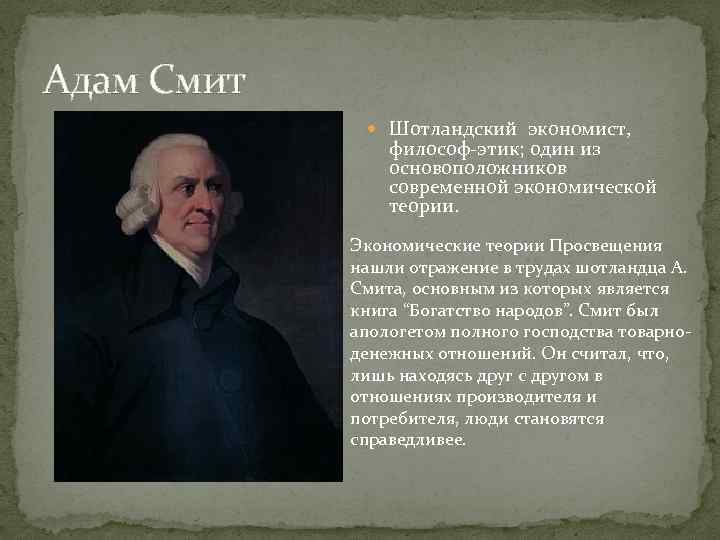 Адам Смит

Шотландский экономист, философ-этик; один из основоположников современной экономической теории.

Экономические теории Просвещения нашли отражение в трудах шотландца А. Смита, основным из которых является книга "Богатство народов". Смит был апологетом полного господства товарно-денежных отношений. Он считал, что, лишь находясь друг с другом в отношениях производителя и потребителя, люди становятся справедливее.